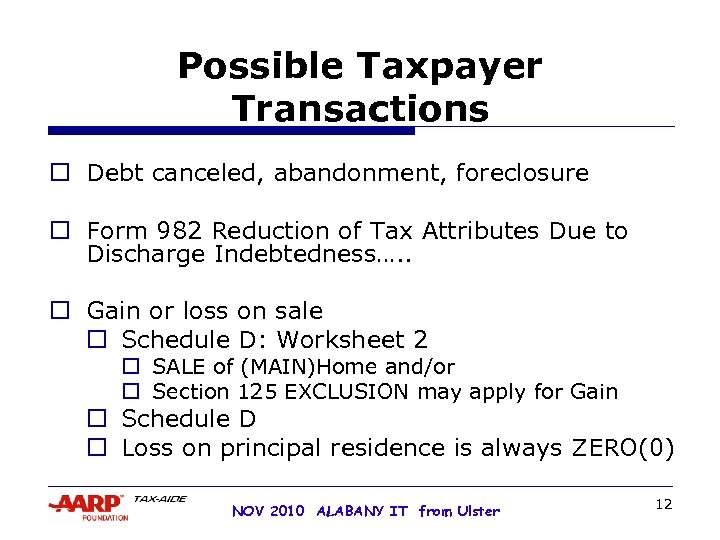 Possible Taxpayer Transactions

☐ Debt canceled, abandonment, foreclosure

☐ Form 982 Reduction of Tax Attributes Due to Discharge Indebtedness…..

☐ Gain or loss on sale
☐ Schedule D: Worksheet 2
☐ SALE of (MAIN)Home and/or
☐ Section 125 EXCLUSION may apply for Gain
☐ Schedule D
☐ Loss on principal residence is always ZERO(0)

AARP FOUNDATION TAX-AIDE

NOV 2010 ALABANY IT from Ulster

12